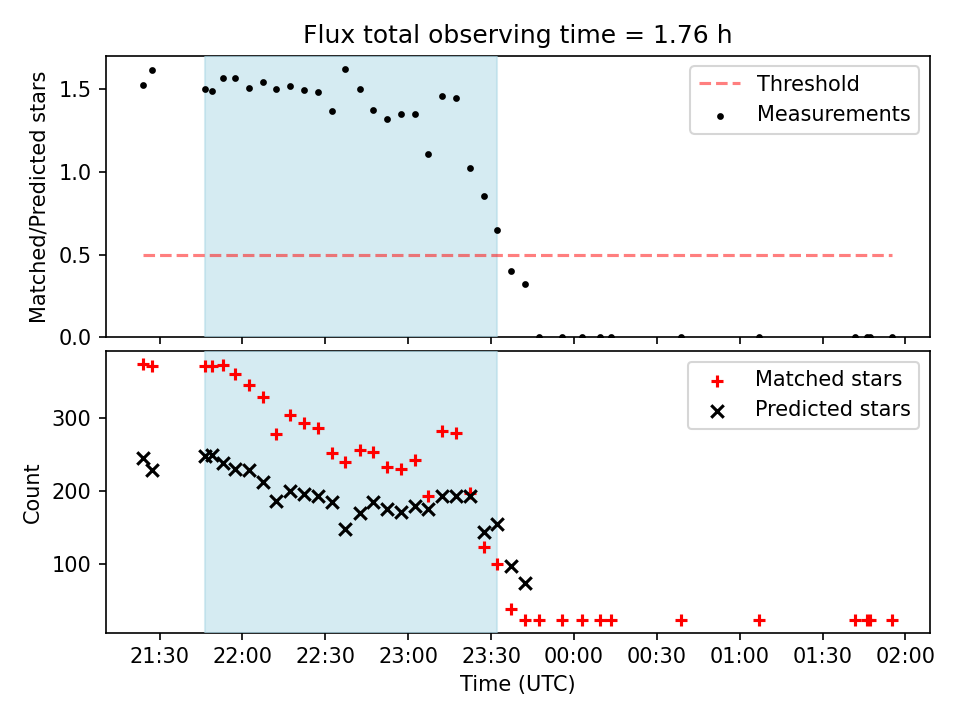 Flux total observing time = 1.76 h

Matched/Predicted stars

1.5
1.0
0.5
0.0

Threshold
Measurements

Count

300
200
100

Matched stars
Predicted stars

21:30 22:00 22:30 23:00 23:30 00:00 00:30 01:00 01:30 02:00

Time (UTC)